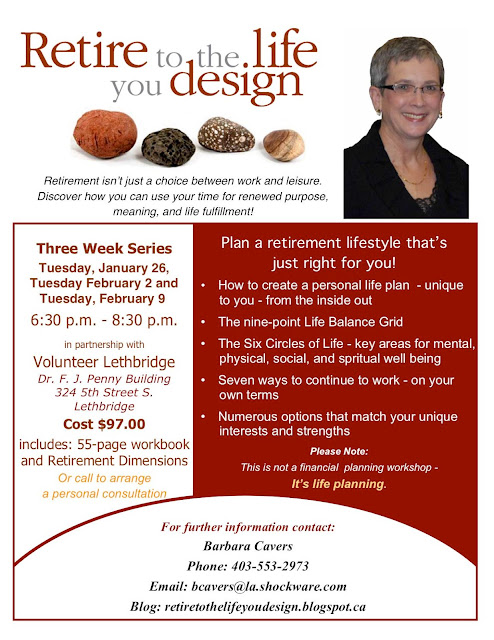 Retire to the life you design

Retirement isn't just a choice between work and leisure. Discover how you can use your time for renewed purpose, meaning, and life fulfillment!

Three Week Series
Tuesday, January 26, Tuesday February 2 and Tuesday, February 9
6:30 p.m. - 8:30 p.m.

in partnership with
Volunteer Lethbridge
Dr. F. J. Penny Building
324 5th Street S.
Lethbridge
Cost $97.00
includes: 55-page workbook and Retirement Dimensions
Or call to arrange a personal consultation

Plan a retirement lifestyle that's just right for you!

• How to create a personal life plan - unique to you - from the inside out
• The nine-point Life Balance Grid
• The Six Circles of Life - key areas for mental, physical, social, and spritual well being
• Seven ways to continue to work - on your own terms
• Numerous options that match your unique interests and strengths

Please Note:
This is not a financial planning workshop -
It's life planning.

For further information contact:
Barbara Cavers
Phone: 403-553-2973
Email: bcavers@la.shockware.com
Blog: retiretothelifeyoudesign.blogspot.ca